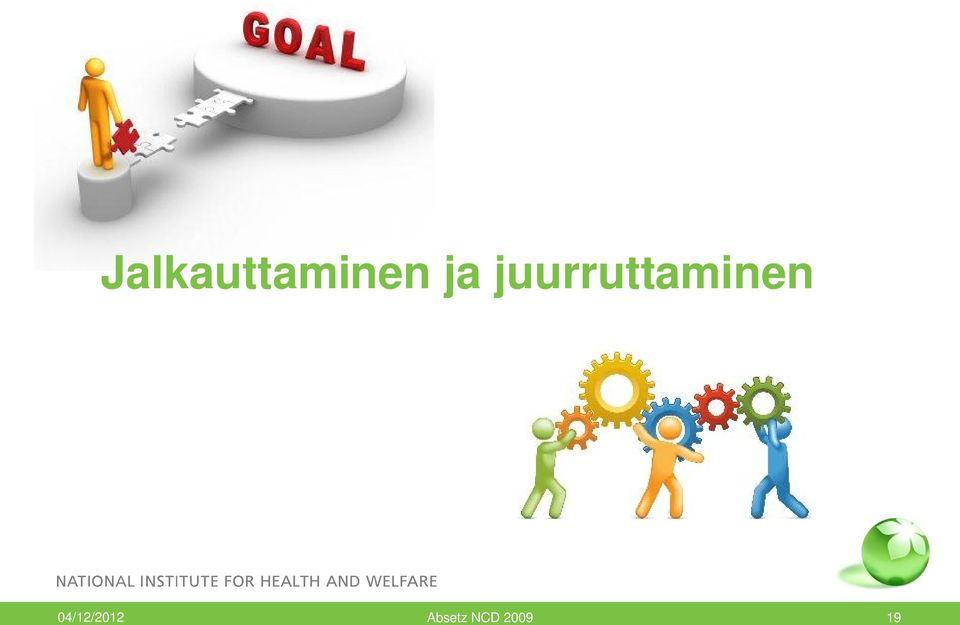 GOAL

Jalkauttaminen ja juurruttaminen

NATIONAL INSTITUTE FOR HEALTH AND WELFARE

04/12/2012 Absetz NCD 2009 19